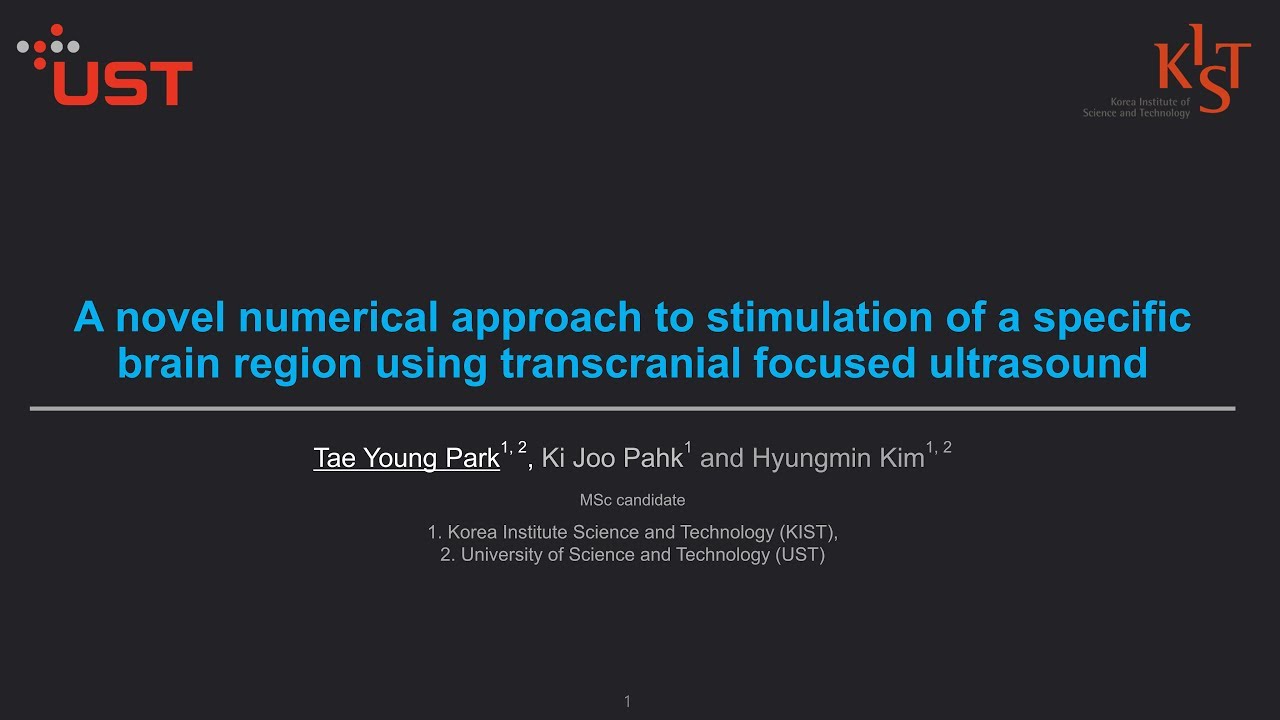 UST

KIST
Korea Institute of Science and Technology

A novel numerical approach to stimulation of a specific brain region using transcranial focused ultrasound

Tae Young Park$^{1, 2}$, Ki Joo Pahk$^{1}$ and Hyungmin Kim$^{1, 2}$

MSc candidate

1. Korea Institute Science and Technology (KIST),
2. University of Science and Technology (UST)

1